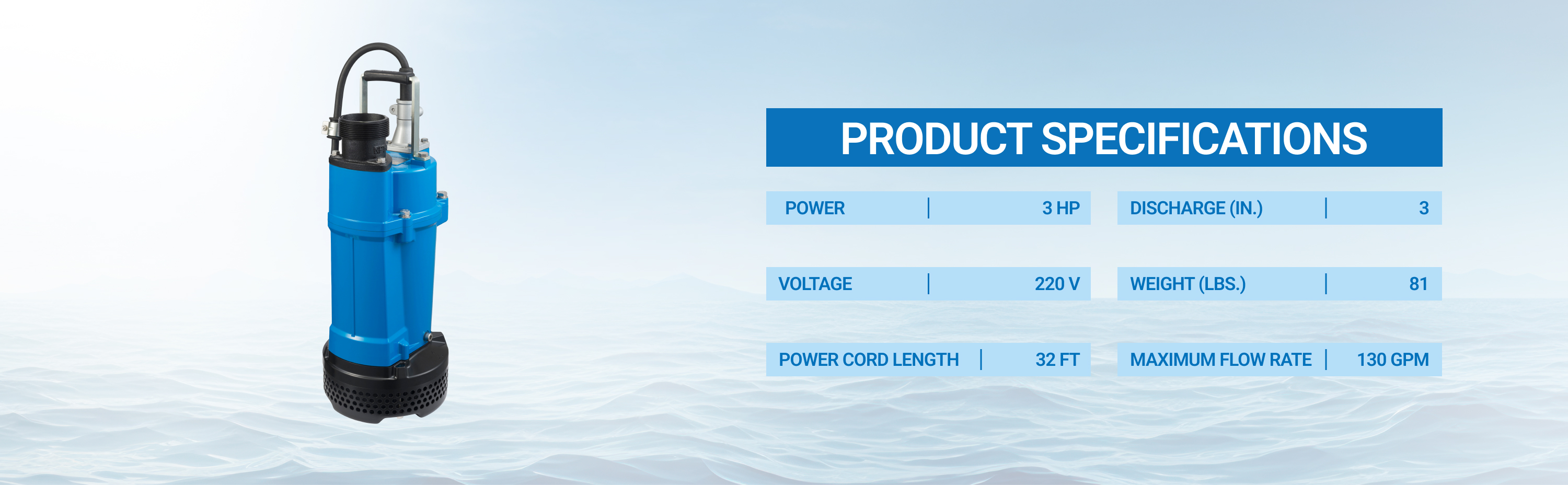 PRODUCT SPECIFICATIONS

| POWER | 3 HP | DISCHARGE (IN.) | 3 |
|---|---|---|---|
| VOLTAGE | 220 V | WEIGHT (LBS.) | 81 |
| POWER CORD LENGTH | 32 FT | MAXIMUM FLOW RATE | 130 GPM |